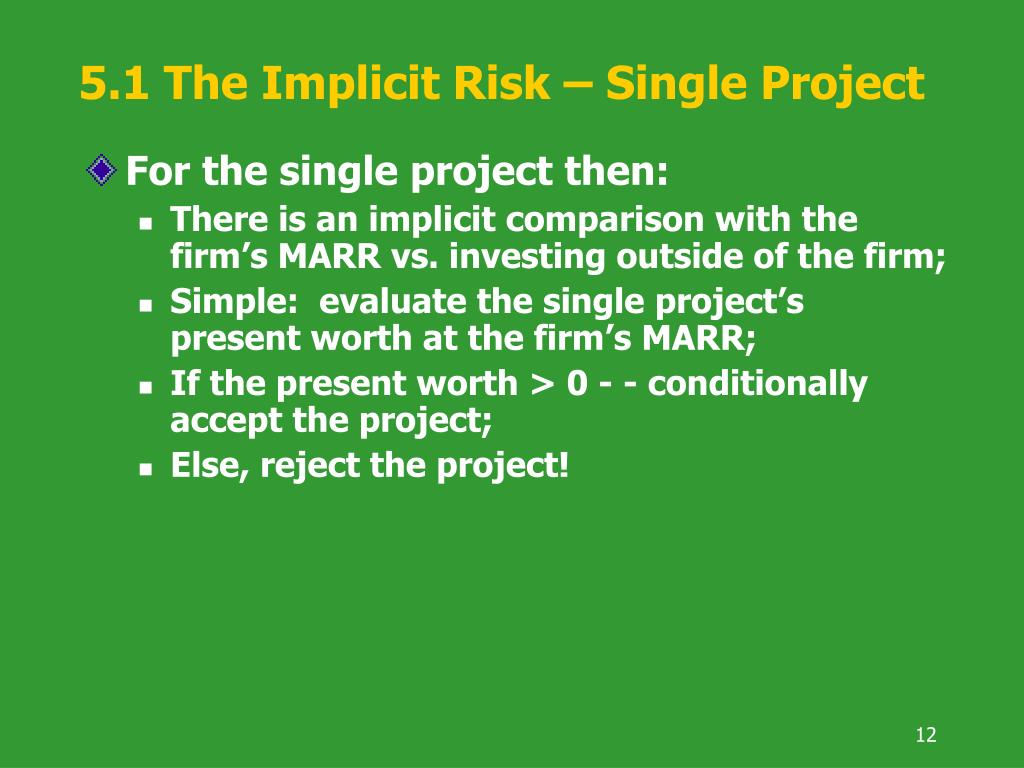 5.1 The Implicit Risk – Single Project

For the single project then:

There is an implicit comparison with the firm’s MARR vs. investing outside of the firm;

Simple: evaluate the single project’s present worth at the firm’s MARR;

If the present worth > 0 - - conditionally accept the project;

Else, reject the project!

12